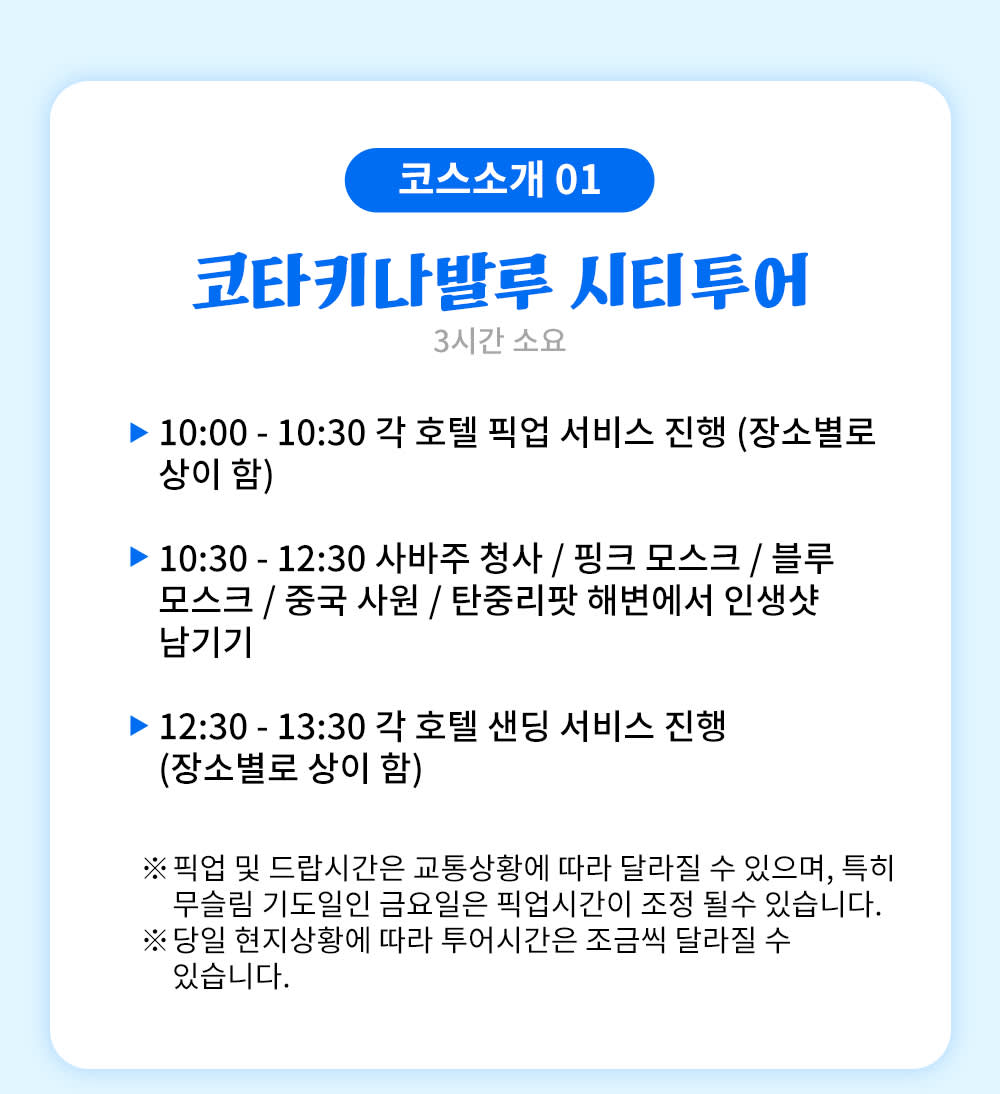 코스소개 01

코타키나발루 시티투어

3시간 소요

▶ 10:00 - 10:30 각 호텔 픽업 서비스 진행 (장소별로 상이 함)

▶ 10:30 - 12:30 사바주 청사 / 핑크 모스크 / 블루 모스크 / 중국 사원 / 탄중리팟 해변에서 인생샷 남기기

▶ 12:30 - 13:30 각 호텔 샌딩 서비스 진행 (장소별로 상이 함)

※ 픽업 및 드랍시간은 교통상황에 따라 달라질 수 있으며, 특히 무슬림 기도일인 금요일은 픽업시간이 조정 될수 있습니다.
※ 당일 현지상황에 따라 투어시간은 조금씩 달라질 수 있습니다.